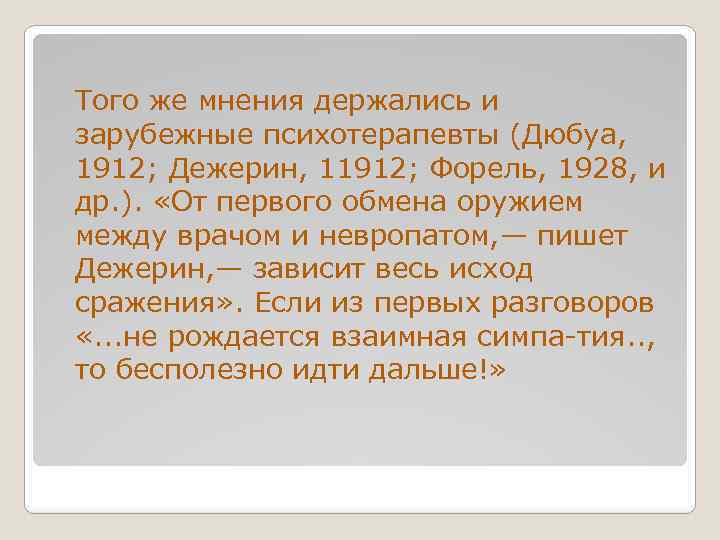 Того же мнения держались и зарубежные психотерапевты (Дюбуа, 1912; Дежерин, 11912; Форель, 1928, и др.). «От первого обмена оружием между врачом и невропатом,— пишет Дежерин,— зависит весь исход сражения». Если из первых разговоров «...не рождается взаимная симпа-тия.., то бесполезно идти дальше!»